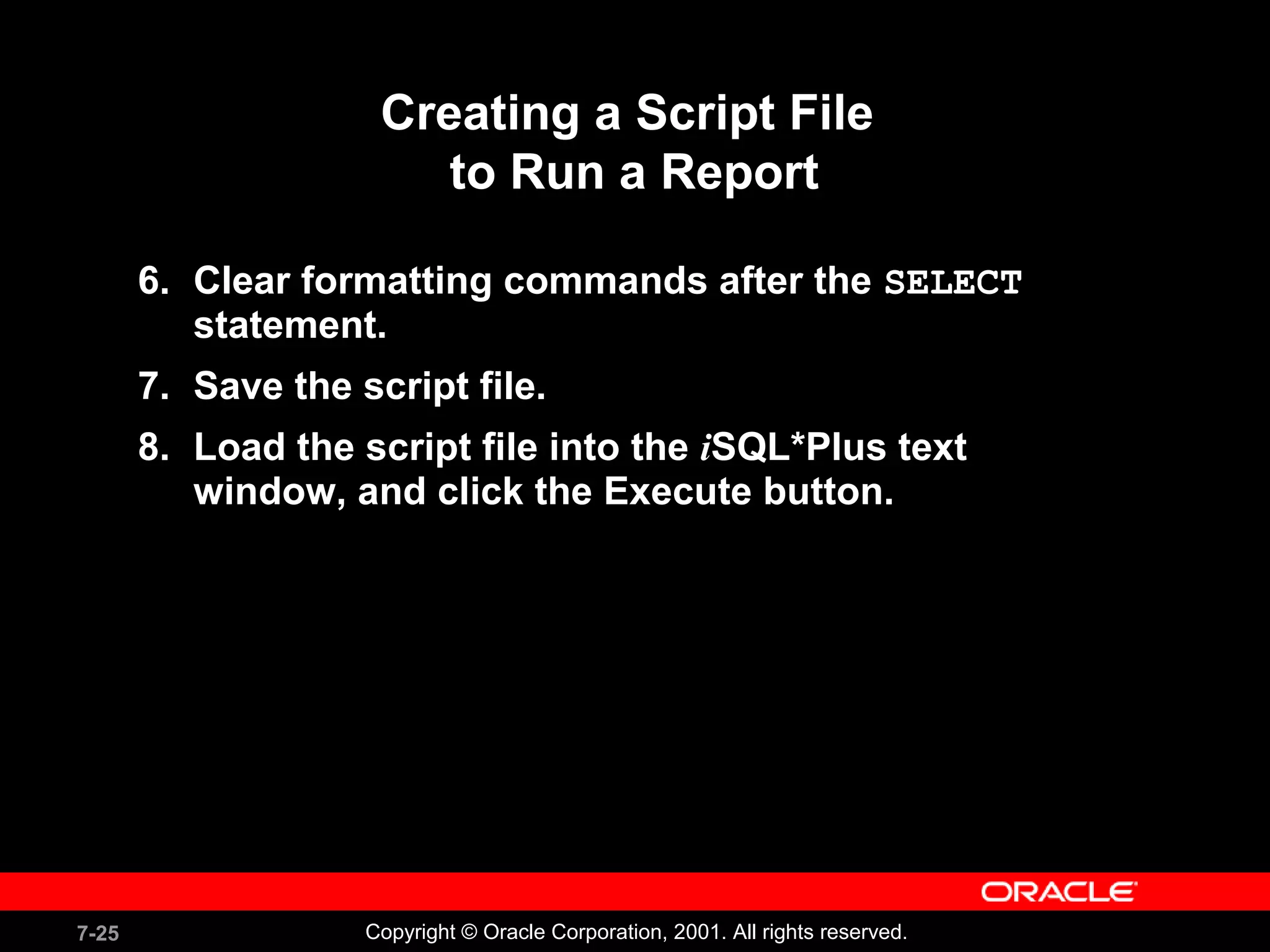 Creating a Script File to Run a Report

6. Clear formatting commands after the SELECT statement.

7. Save the script file.

8. Load the script file into the iSQL*Plus text window, and click the Execute button.

ORACLE

7-25

Copyright © Oracle Corporation, 2001. All rights reserved.